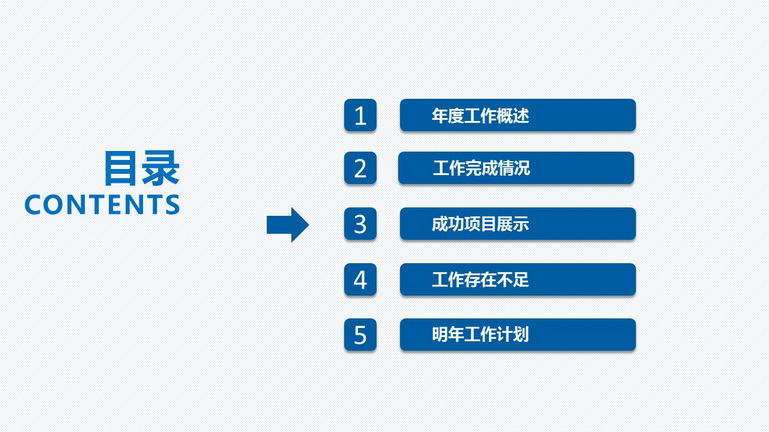 目录
CONTENTS

1 年度工作概述

2 工作完成情况

3 成功项目展示

4 工作存在不足

5 明年工作计划